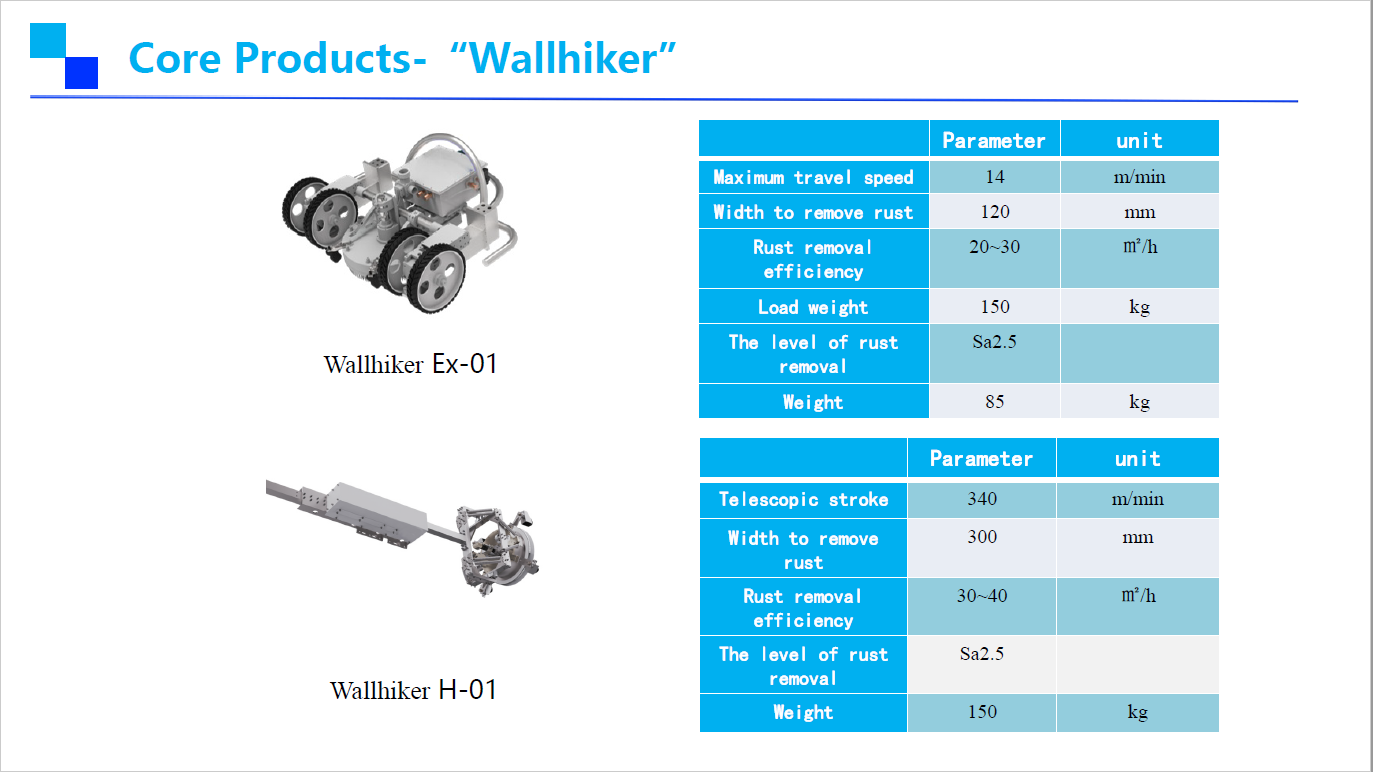 Core Products- “Wallhiker”

Wallhiker Ex-01

| | Parameter | unit |
|---|---|---|
| Maximum travel speed | 14 | m/min |
| Width to remove rust | 120 | mm |
| Rust removal efficiency | 20~30 | ㎡/h |
| Load weight | 150 | kg |
| The level of rust removal | Sa2.5 | |
| Weight | 85 | kg |

Wallhiker H-01

| | Parameter | unit |
|---|---|---|
| Telescopic stroke | 340 | m/min |
| Width to remove rust | 300 | mm |
| Rust removal efficiency | 30~40 | ㎡/h |
| The level of rust removal | Sa2.5 | |
| Weight | 150 | kg |